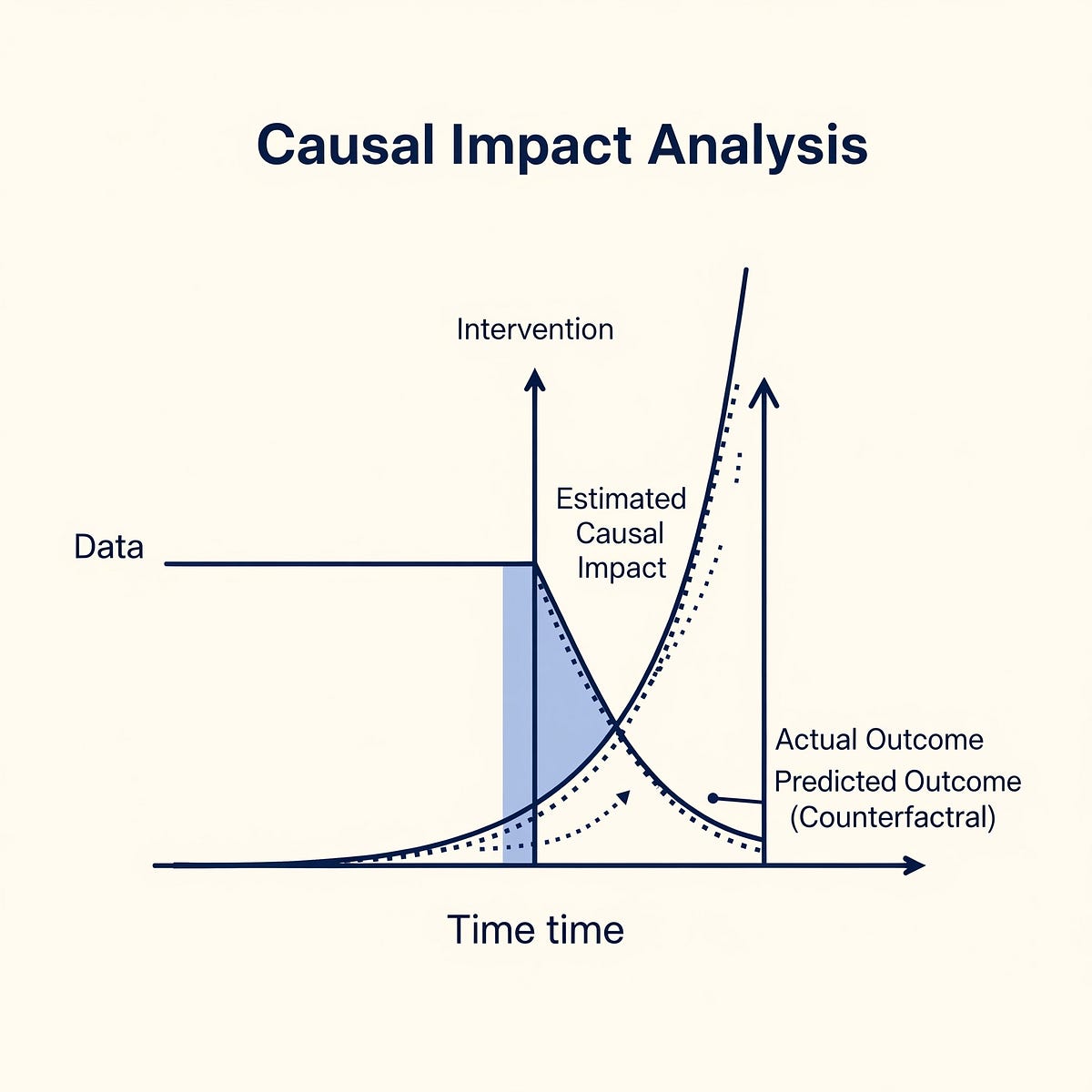 Causal Impact Analysis

Intervention

Data

Estimated Causal Impact

Actual Outcome

Predicted Outcome (Counterfactral)

Time time